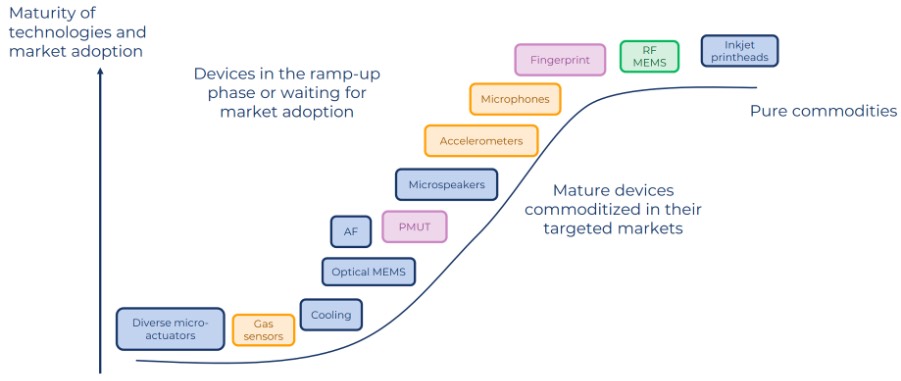 Maturity of technologies and market adoption

Devices in the ramp-up phase or waiting for market adoption

Fingerprint

RF MEMS

Inkjet printheads

Microphones

Pure commodities

Accelerometers

Microspeakers

Mature devices commoditized in their targeted markets

AF

PMUT

Optical MEMS

Cooling

Diverse micro-actuators

Gas sensors